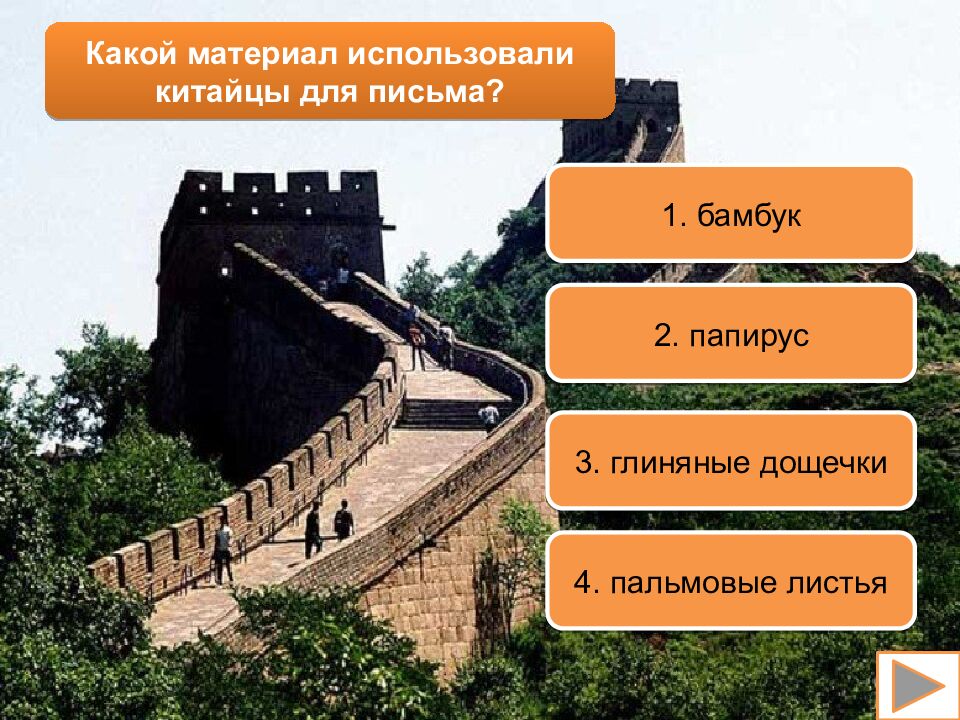 Какой материал использовали китайцы для письма?

1. бамбук

2. папирус

3. глиняные дощечки

4. пальмовые листья